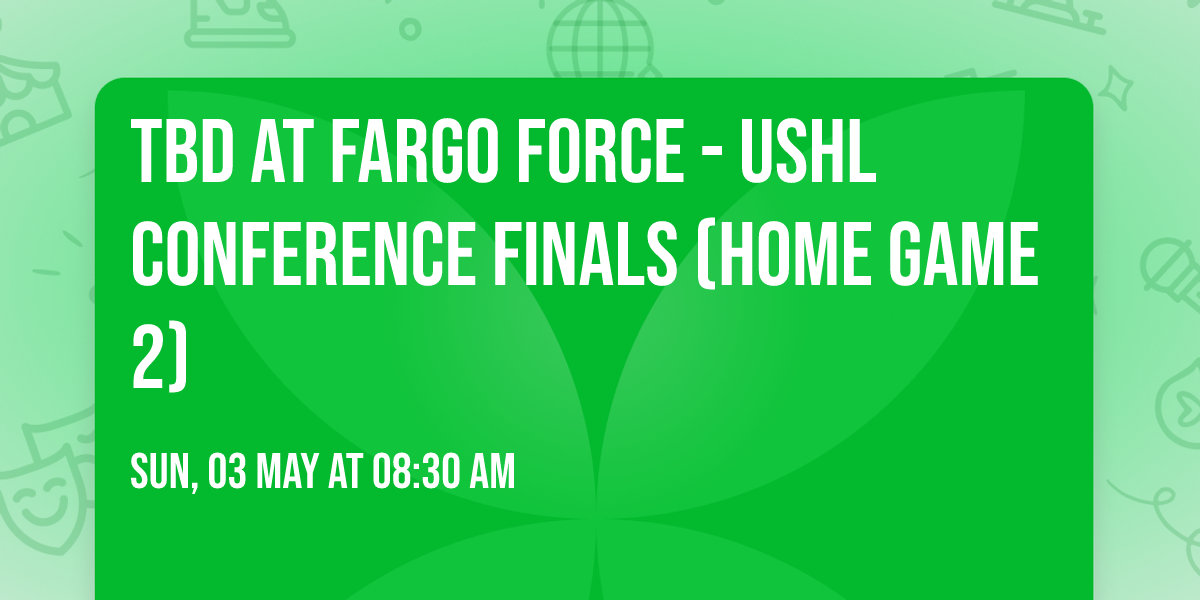 TBD AT FARGO FORCE - USHL CONFERENCE FINALS (HOME GAME 2)

SUN, 03 MAY AT 08:30 AM